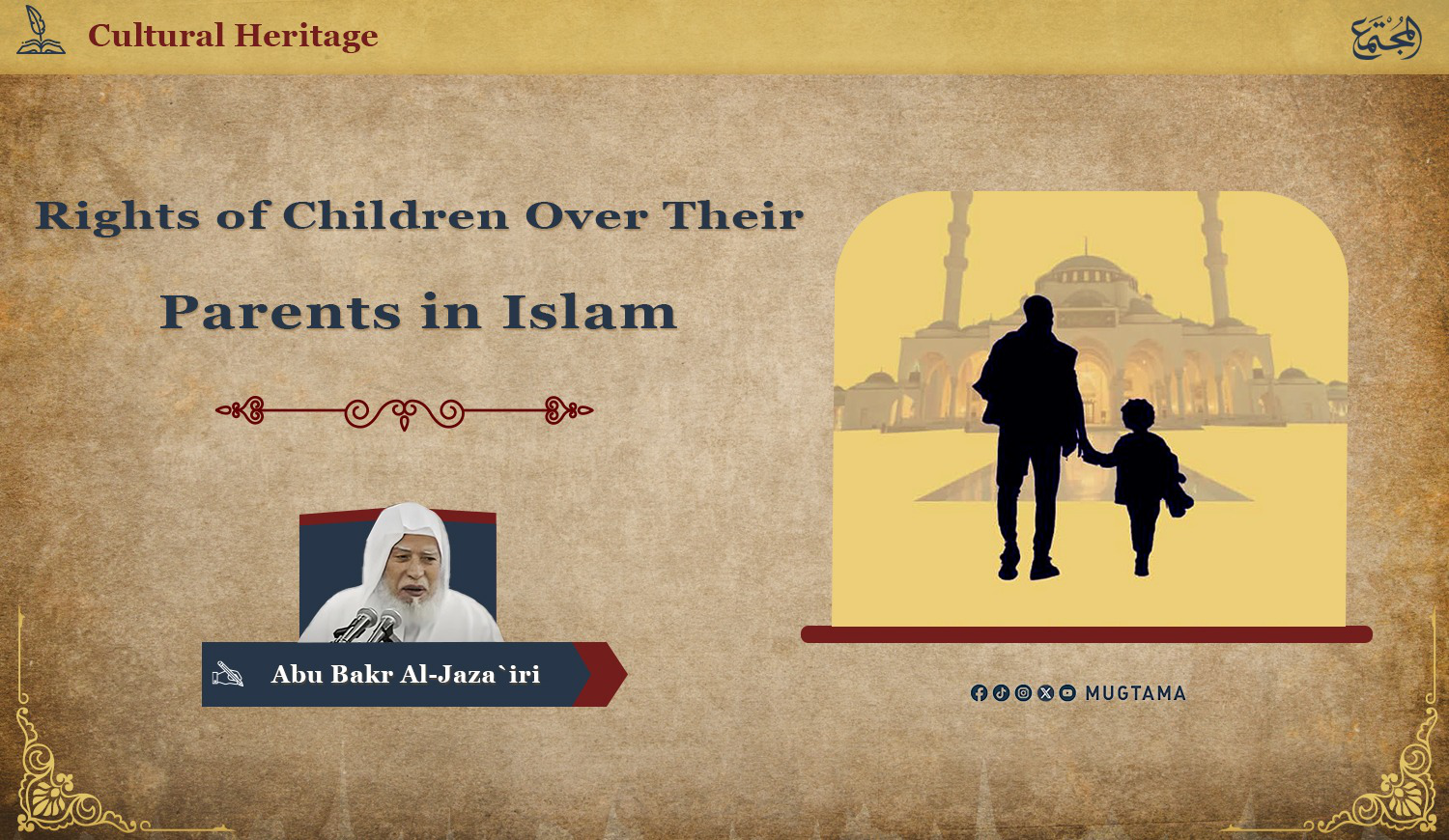 Cultural Heritage

المجتمع

Rights of Children Over Their Parents in Islam

Abu Bakr Al-Jaza`iri

MUGTAMA